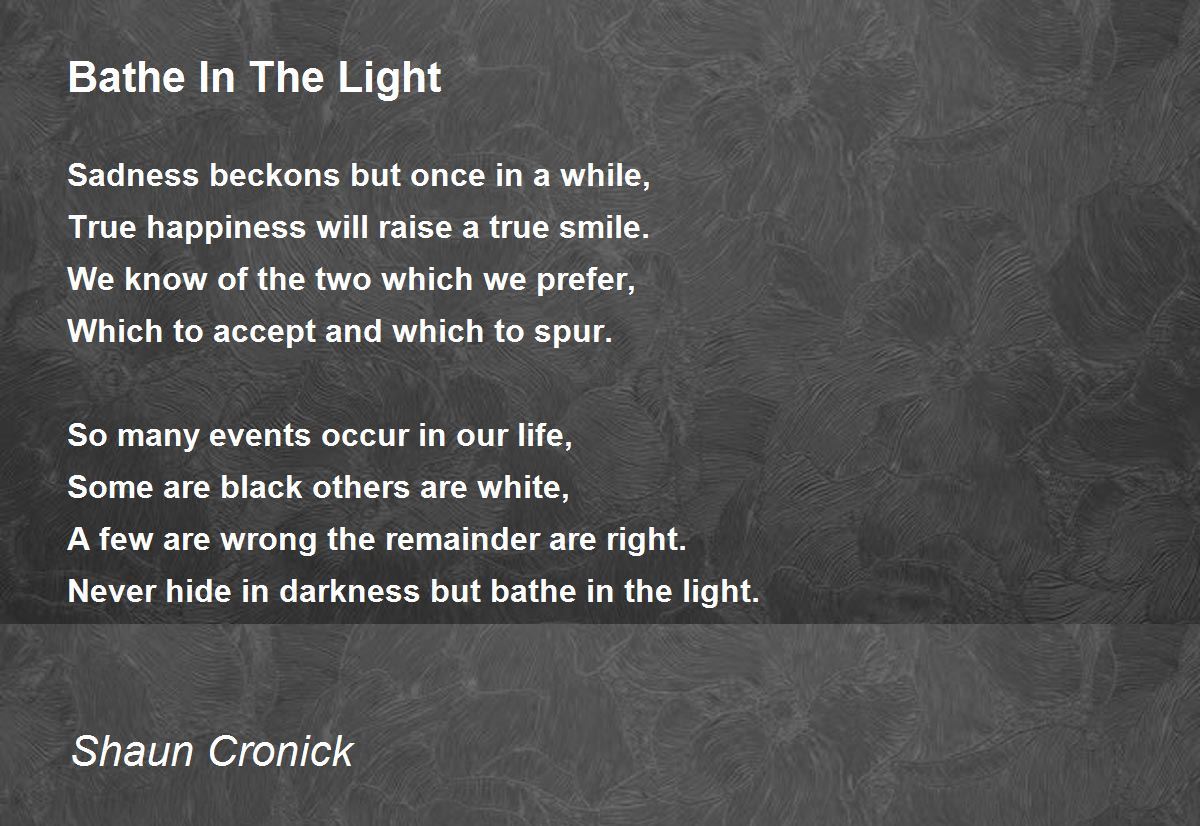 Bathe In The Light

Sadness beckons but once in a while,
True happiness will raise a true smile.
We know of the two which we prefer,
Which to accept and which to spur.

So many events occur in our life,
Some are black others are white,
A few are wrong the remainder are right.
Never hide in darkness but bathe in the light.

Shaun Cronick